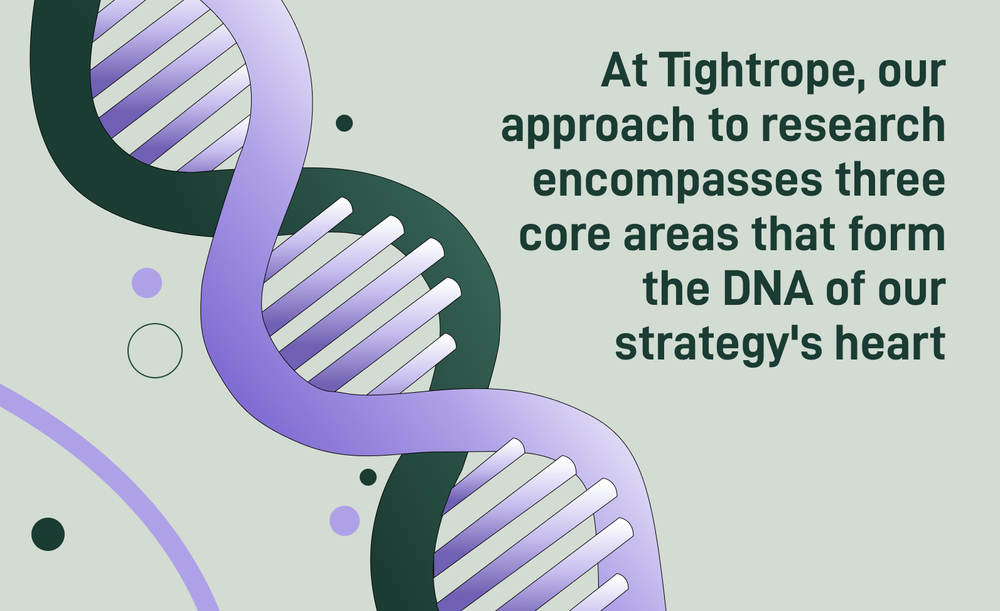 At Tightrope, our approach to research encompasses three core areas that form the DNA of our strategy's heart